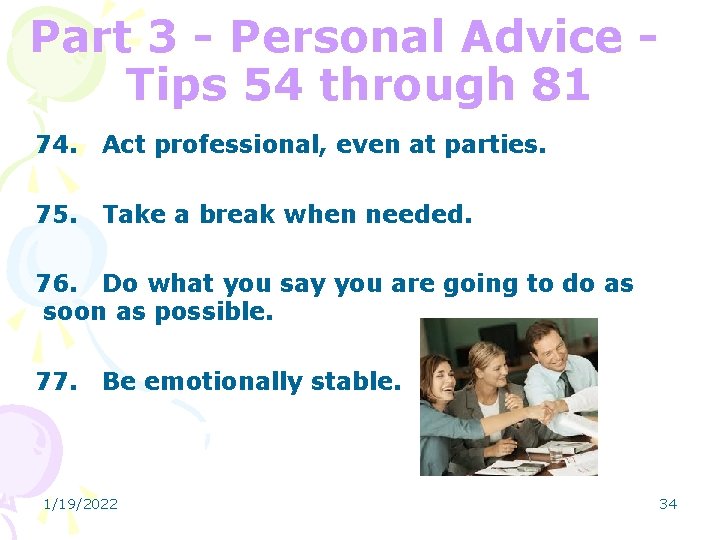 Part 3 - Personal Advice - Tips 54 through 81

74. Act professional, even at parties.

75. Take a break when needed.

76. Do what you say you are going to do as soon as possible.

77. Be emotionally stable.

1/19/2022

34